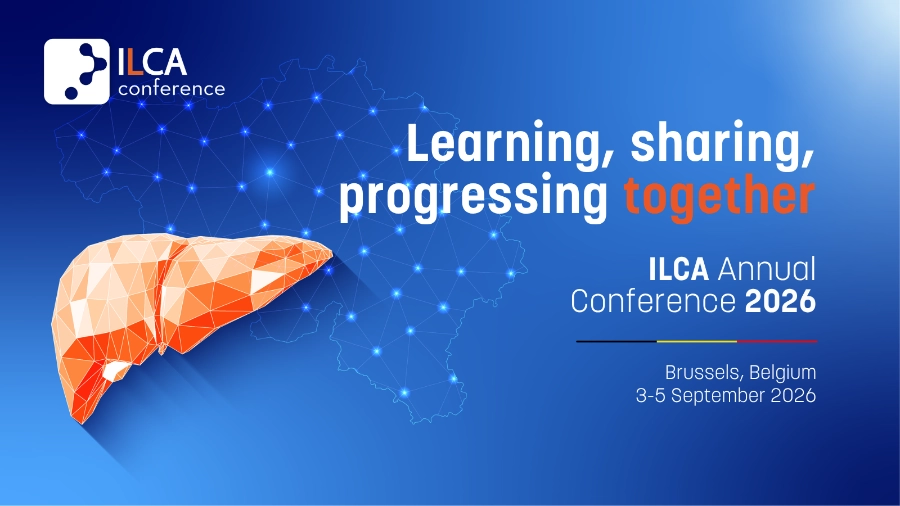 ILCA conference

Learning, sharing, progressing together

ILCA Annual Conference 2026

Brussels, Belgium
3-5 September 2026